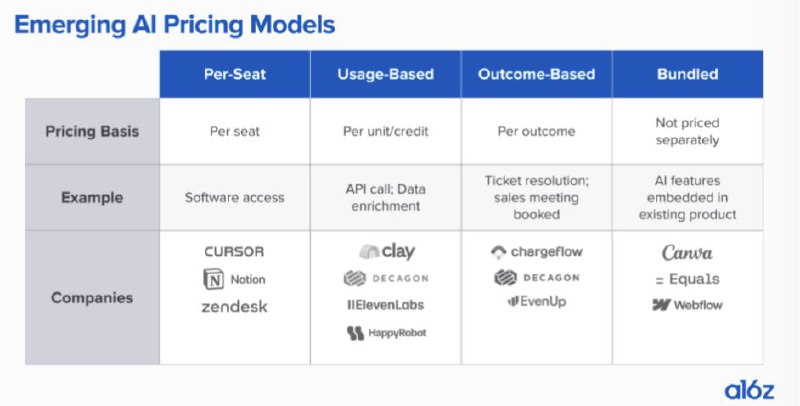 Emerging AI Pricing Models

| | Per-Seat | Usage-Based | Outcome-Based | Bundled |
|---|---|---|---|---|
| Pricing Basis | Per seat | Per unit/credit | Per outcome | Not priced separately |
| Example | Software access | API call; Data enrichment | Ticket resolution; sales meeting booked | AI features embedded in existing product |
| Companies | CURSOR Notion zendesk | clay DECAGON IIElevenLabs HappyRobot | chargeflow DECAGON EvenUp | Canva = Equals Webflow |

a16z